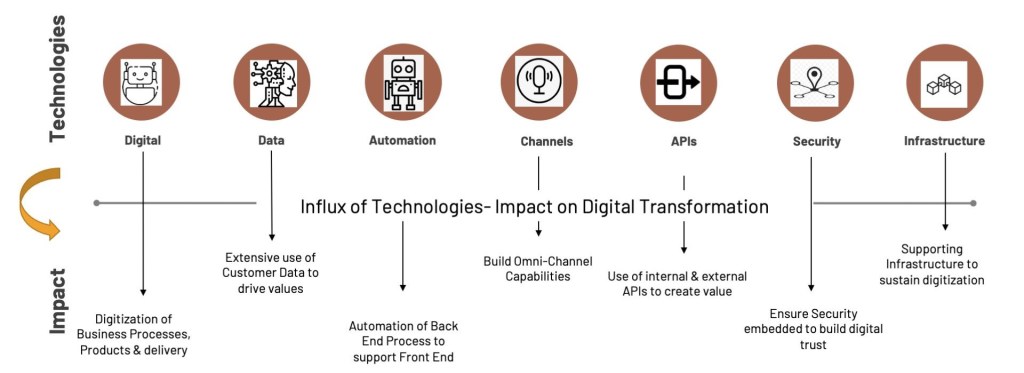 Technologies

Digital

Data

Automation

Channels

APIs

Security

Infrastructure

Influx of Technologies- Impact on Digital Transformation

Impact

Digitization of Business Processes, Products & delivery

Extensive use of Customer Data to drive values

Automation of Back End Process to support Front End

Build Omni-Channel Capabilities

Use of internal & external APIs to create value

Ensure Security embedded to build digital trust

Supporting Infrastructure to sustain digitization